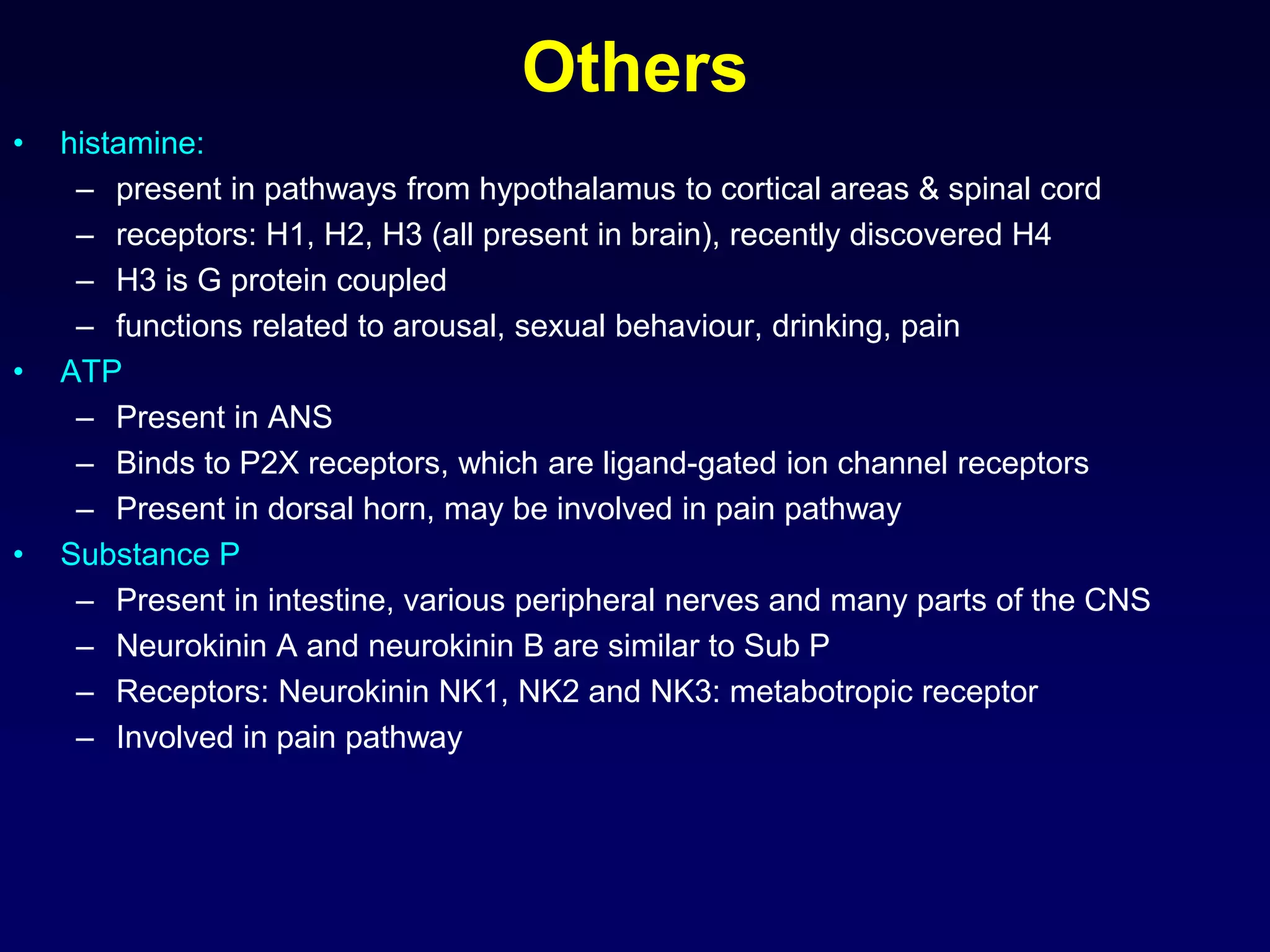 Others

• histamine:
– present in pathways from hypothalamus to cortical areas & spinal cord
– receptors: H1, H2, H3 (all present in brain), recently discovered H4
– H3 is G protein coupled
– functions related to arousal, sexual behaviour, drinking, pain

• ATP
– Present in ANS
– Binds to P2X receptors, which are ligand-gated ion channel receptors
– Present in dorsal horn, may be involved in pain pathway

• Substance P
– Present in intestine, various peripheral nerves and many parts of the CNS
– Neurokinin A and neurokinin B are similar to Sub P
– Receptors: Neurokinin NK1, NK2 and NK3: metabotropic receptor
– Involved in pain pathway